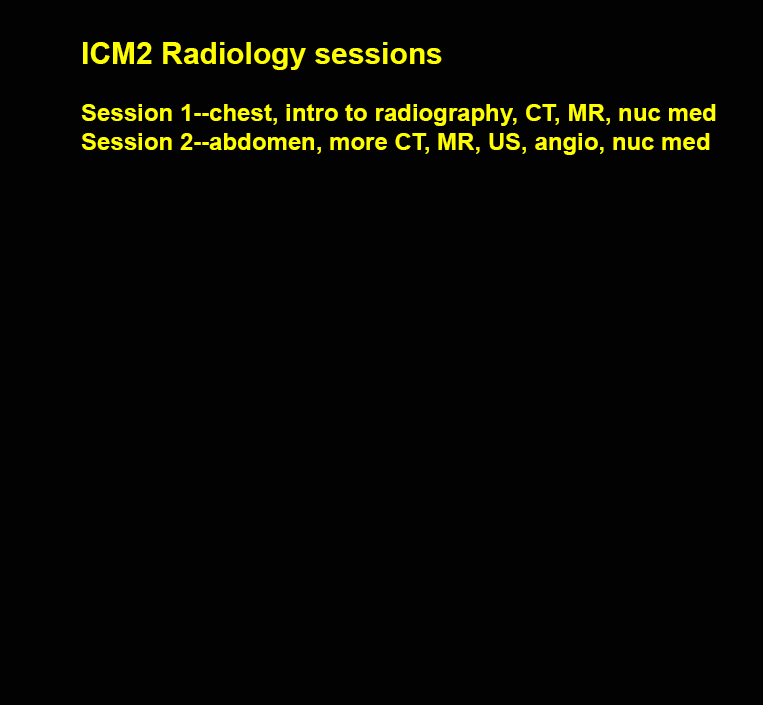 ICM2 Radiology sessions

Session 1--chest, intro to radiography, CT, MR, nuc med
Session 2--abdomen, more CT, MR, US, angio, nuc med